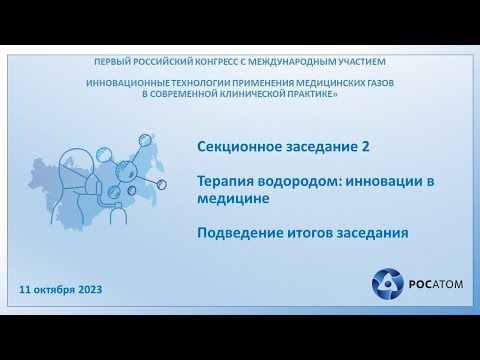 ПЕРВЫЙ РОССИЙСКИЙ КОНГРЕСС С МЕЖДУНАРОДНЫМ УЧАСТИЕМ

ИННОВАЦИОННЫЕ ТЕХНОЛОГИИ ПРИМЕНЕНИЯ МЕДИЦИНСКИХ ГАЗОВ В СОВРЕМЕННОЙ КЛИНИЧЕСКОЙ ПРАКТИКЕ»

Секционное заседание 2

Терапия водородом: инновации в медицине

Подведение итогов заседания

11 октября 2023

РОСАТОМ